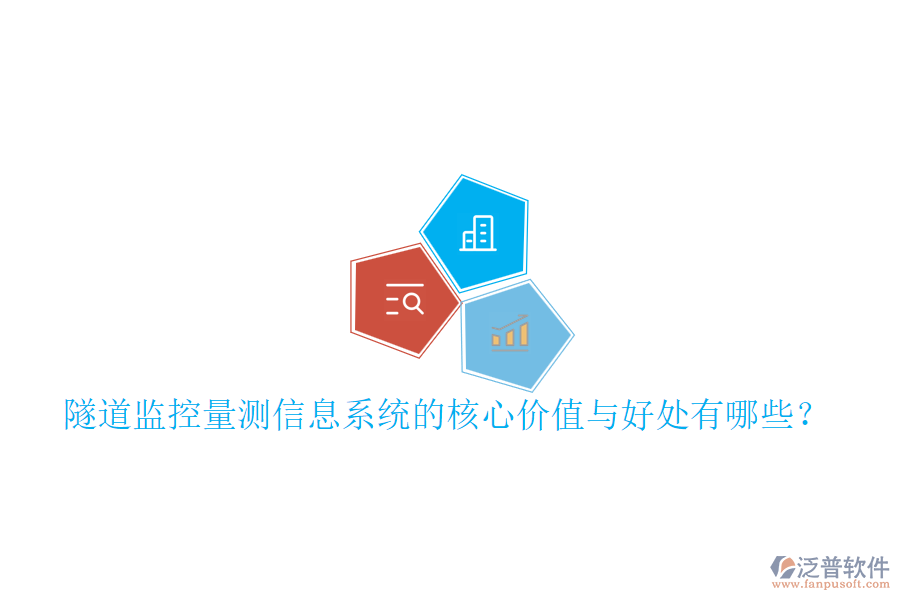 隧道监控量测信息系统的核心价值与好处有哪些？

泛普软件
www.fanpusoft.com